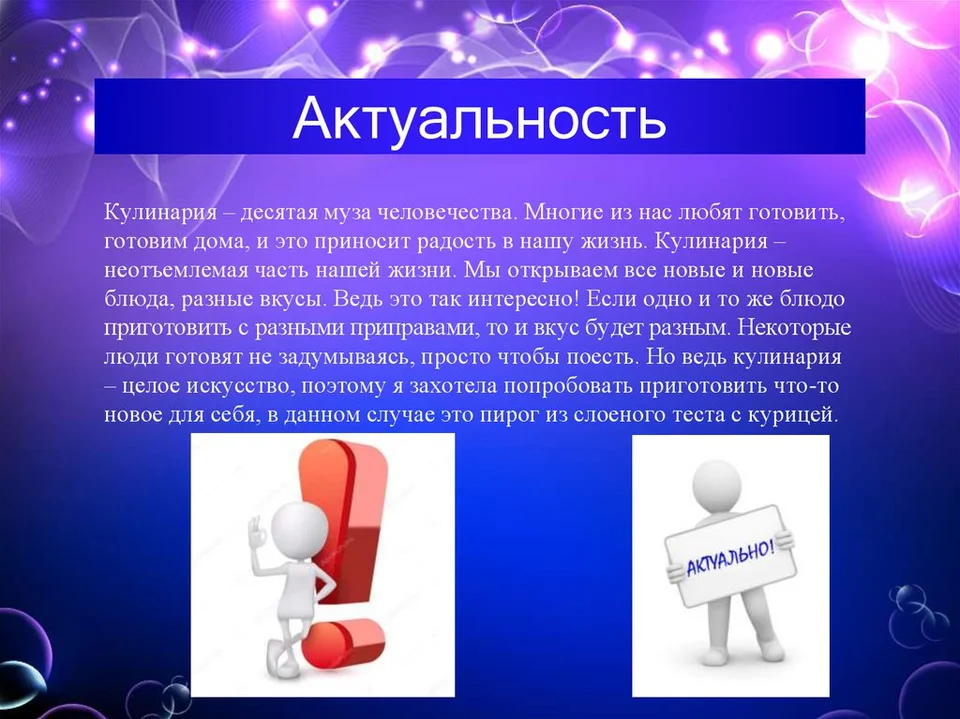 Актуальность

Кулинария – десятая муза человечества. Многие из нас любят готовить, готовим дома, и это приносит радость в нашу жизнь. Кулинария – неотъемлемая часть нашей жизни. Мы открываем все новые и новые блюда, разные вкусы. Ведь это так интересно! Если одно и то же блюдо приготовить с разными приправами, то и вкус будет разным. Некоторые люди готовят не задумываясь, просто чтобы поесть. Но ведь кулинария – целое искусство, поэтому я захотела попробовать приготовить что-то новое для себя, в данном случае это пирог из слоеного теста с курицей.

АКТУАЛЬНО!